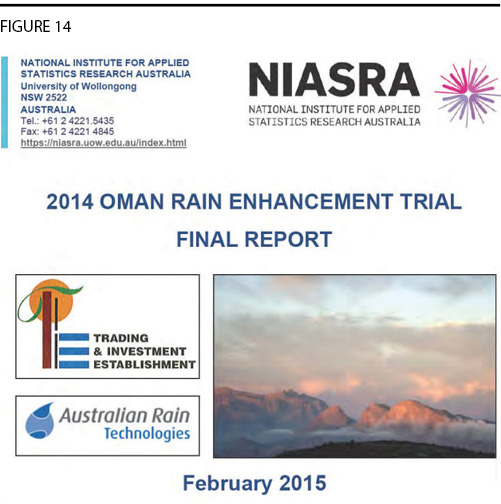 FIGURE 14

NATIONAL INSTITUTE FOR APPLIED STATISTICS RESEARCH AUSTRALIA
University of Wollongong
NSW 2522
AUSTRALIA
Tel.: +61 2 4221.5435
Fax: +61 2 4221 4845
https://niasra.uow.edu.au/index.html

NIASRA
NATIONAL INSTITUTE FOR APPLIED STATISTICS RESEARCH AUSTRALIA

2014 OMAN RAIN ENHANCEMENT TRIAL
FINAL REPORT

TRADING
& INVESTMENT
ESTABLISHMENT

Australian Rain
Technologies

February 2015